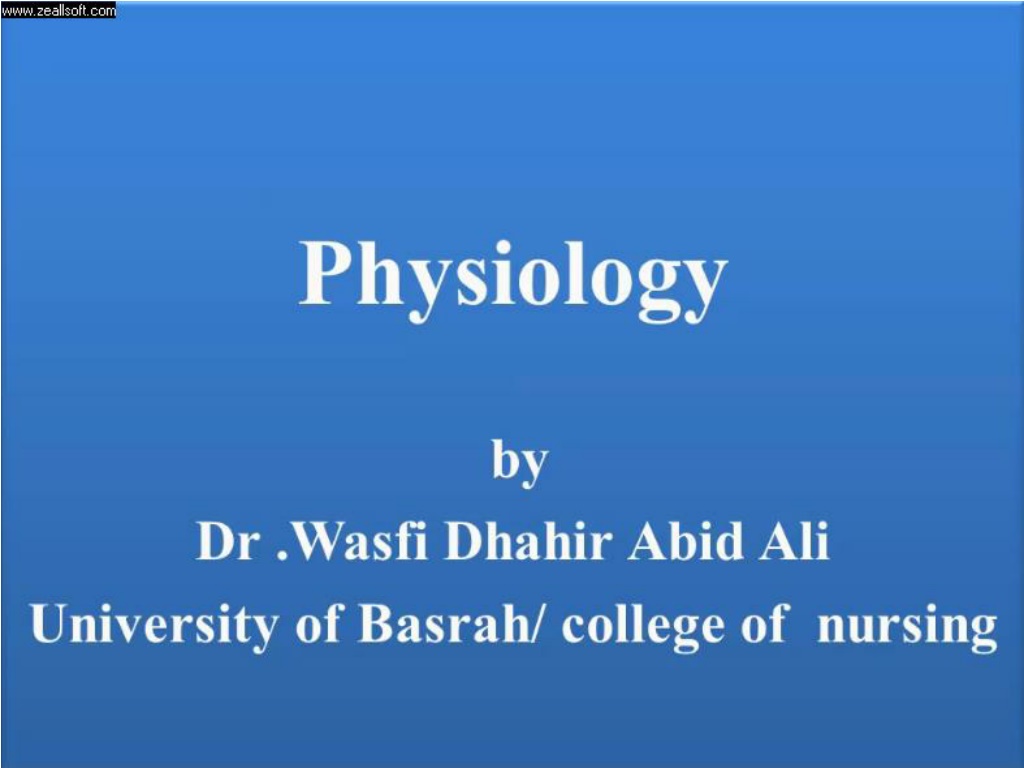 www.zeallsoft.com

Physiology

by
Dr .Wasfi Dhahir Abid Ali
University of Basrah/ college of nursing